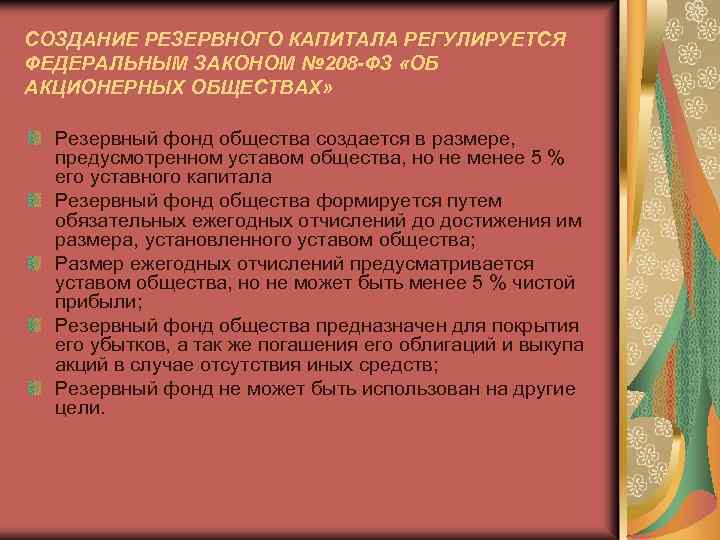 СОЗДАНИЕ РЕЗЕРВНОГО КАПИТАЛА РЕГУЛИРУЕТСЯ ФЕДЕРАЛЬНЫМ ЗАКОНОМ №208-ФЗ «ОБ АКЦИОНЕРНЫХ ОБЩЕСТВАХ»

Резервный фонд общества создается в размере, предусмотренном уставом общества, но не менее 5 % его уставного капитала

Резервный фонд общества формируется путем обязательных ежегодных отчислений до достижения им размера, установленного уставом общества;

Размер ежегодных отчислений предусматривается уставом общества, но не может быть менее 5 % чистой прибыли;

Резервный фонд общества предназначен для покрытия его убытков, а так же погашения его облигаций и выкупа акций в случае отсутствия иных средств;

Резервный фонд не может быть использован на другие цели.